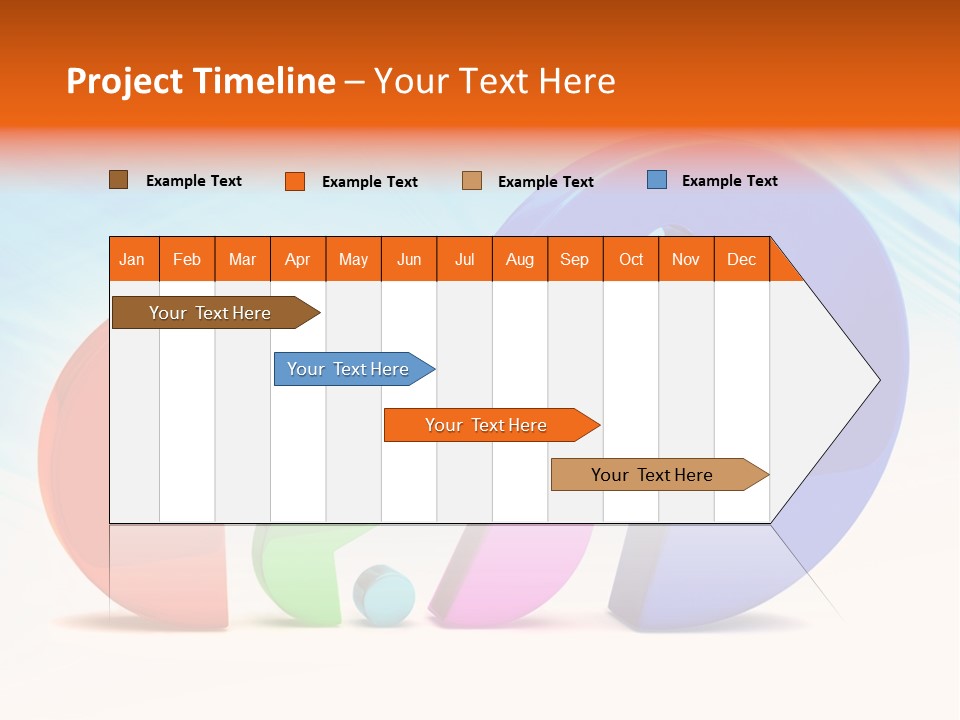 Project Timeline – Your Text Here

Example Text
Example Text
Example Text
Example Text

| Jan | Feb | Mar | Apr | May | Jun | Jul | Aug | Sep | Oct | Nov | Dec |
|---|---|---|---|---|---|---|---|---|---|---|---|

Your Text Here
Your Text Here
Your Text Here
Your Text Here